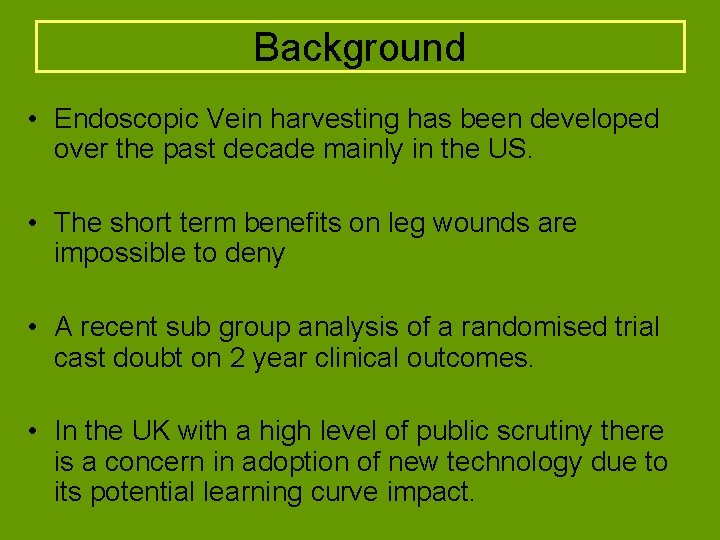 Background

• Endoscopic Vein harvesting has been developed over the past decade mainly in the US.

• The short term benefits on leg wounds are impossible to deny

• A recent sub group analysis of a randomised trial cast doubt on 2 year clinical outcomes.

• In the UK with a high level of public scrutiny there is a concern in adoption of new technology due to its potential learning curve impact.